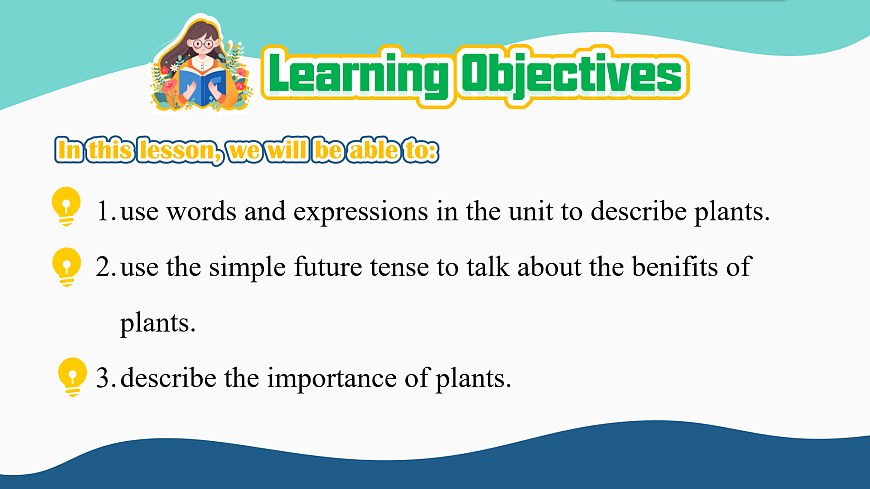 Learning Objectives

In this lesson, we will be able to:

1. use words and expressions in the unit to describe plants.

2. use the simple future tense to talk about the benifits of plants.

3. describe the importance of plants.